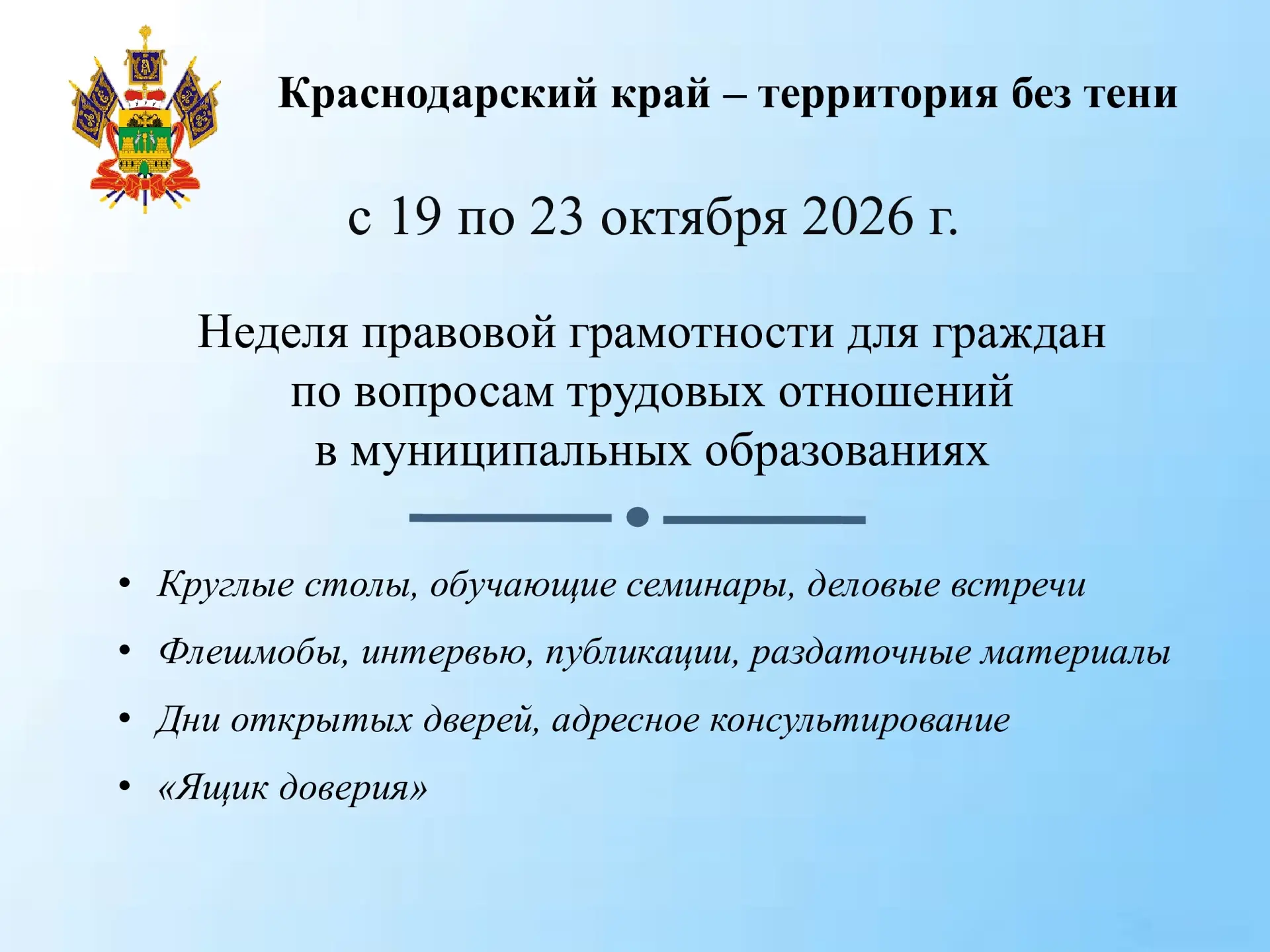 Краснодарский край – территория без тени

с 19 по 23 октября 2026 г.

Неделя правовой грамотности для граждан по вопросам трудовых отношений в муниципальных образованиях

• Круглые столы, обучающие семинары, деловые встречи
• Флешмобы, интервью, публикации, раздаточные материалы
• Дни открытых дверей, адресное консультирование
• «Ящик доверия»